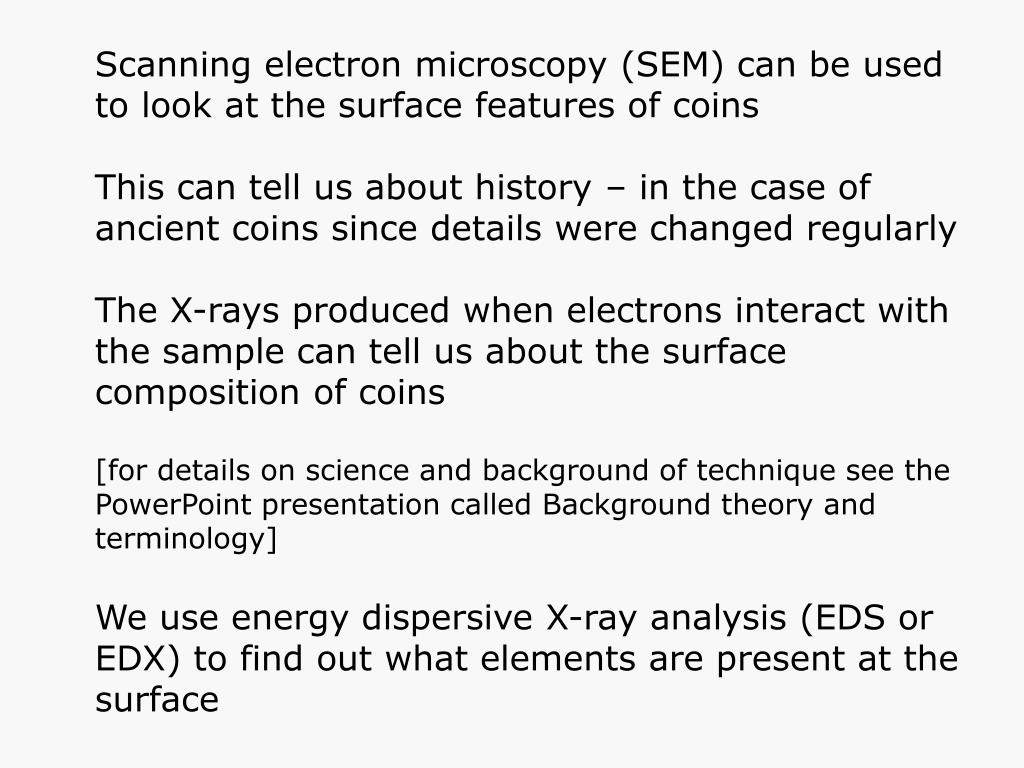 Scanning electron microscopy (SEM) can be used to look at the surface features of coins

This can tell us about history – in the case of ancient coins since details were changed regularly

The X-rays produced when electrons interact with the sample can tell us about the surface composition of coins

[for details on science and background of technique see the PowerPoint presentation called Background theory and terminology]

We use energy dispersive X-ray analysis (EDS or EDX) to find out what elements are present at the surface